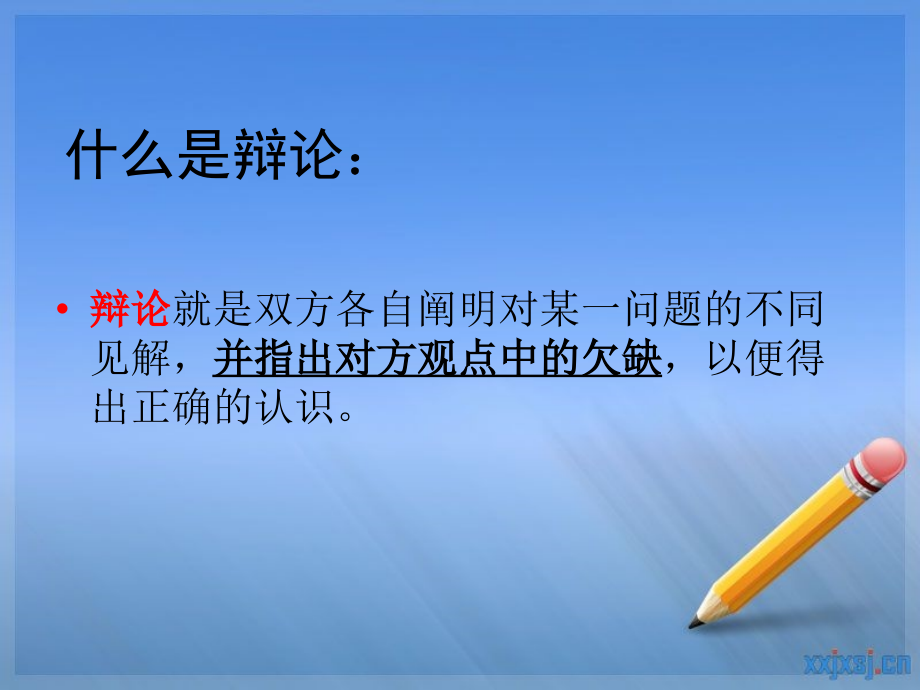 什么是辩论：

• 辩论就是双方各自阐明对某一问题的不同见解，并指出对方观点中的欠缺，以便得出正确的认识。

xxjxsj.cn